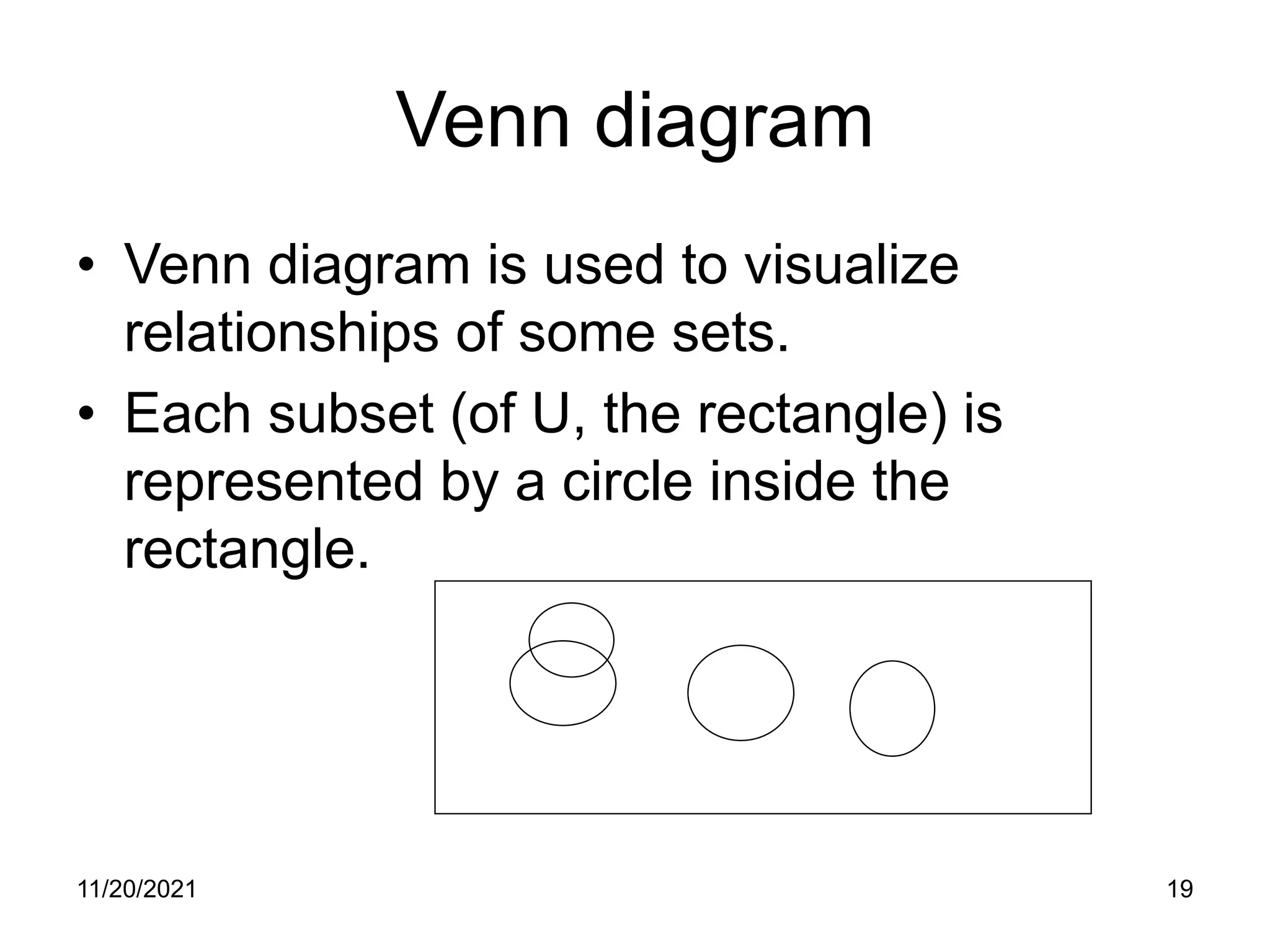 Venn diagram

• Venn diagram is used to visualize relationships of some sets.
• Each subset (of U, the rectangle) is represented by a circle inside the rectangle.

11/20/2021

19